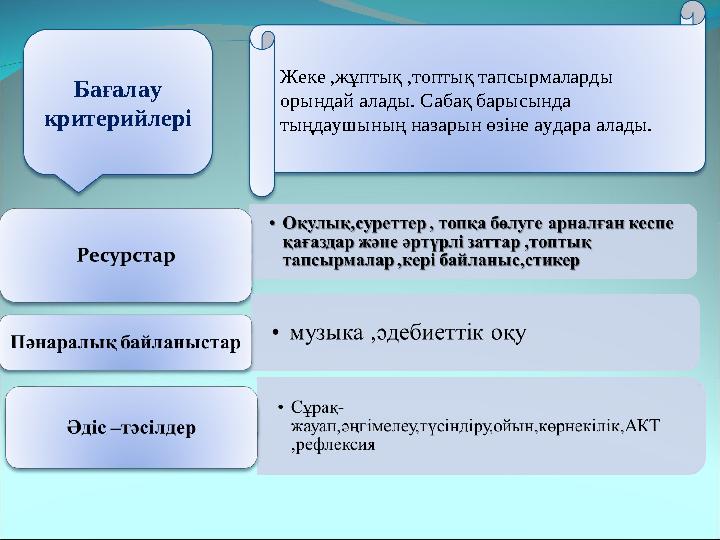 Бағалау критерийлері

Жеке ,жұптық ,топтық тапсырмаларды орындай алады. Сабақ барысында тыңдаушының назарын өзіне аудара алады.

Ресурстар

• Оқулық,суреттер , топқа бөлуге арналған кеспе қағаздар және әртүрлі заттар ,топтық тапсырмалар ,кері байланыс,стикер

Пәнаралық байланыстар

• музыка ,әдебиеттік оқу

Әдіс –тәсілдер

• Сұрақ-жауап,әңгімелеу,түсіндіру,ойын,көрнекілік,АКТ ,рефлексия